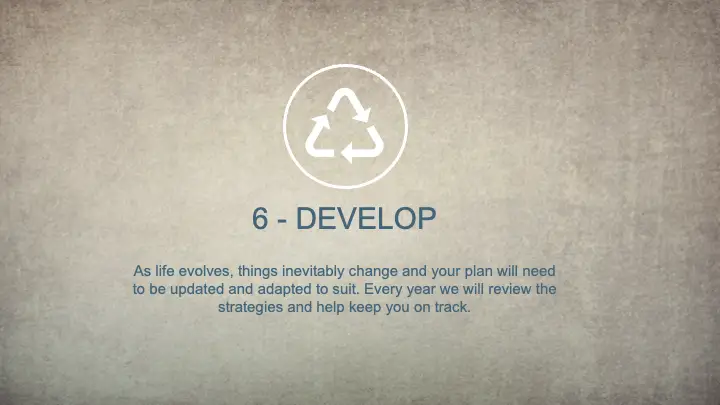 6 - DEVELOP

As life evolves, things inevitably change and your plan will need to be updated and adapted to suit. Every year we will review the strategies and help keep you on track.